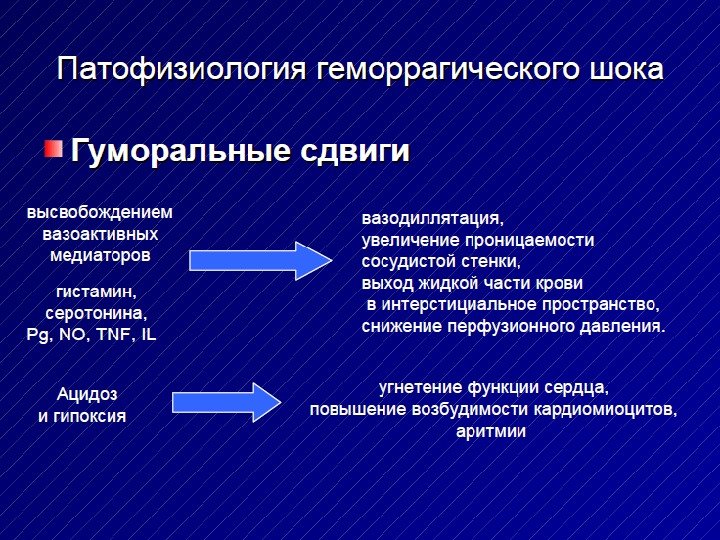 Патофизиология геморрагического шока

Гуморальные сдвиги

высвобождением вазоактивных медиаторов

гистамин, серотонина, Pg, NO, TNF, IL

вазодиллятация, увеличение проницаемости сосудистой стенки, выход жидкой части крови в интерстициальное пространство, снижение перфузионного давления.

Ацидоз и гипоксия

угнетение функции сердца, повышение возбудимости кардиомиоцитов, аритмии